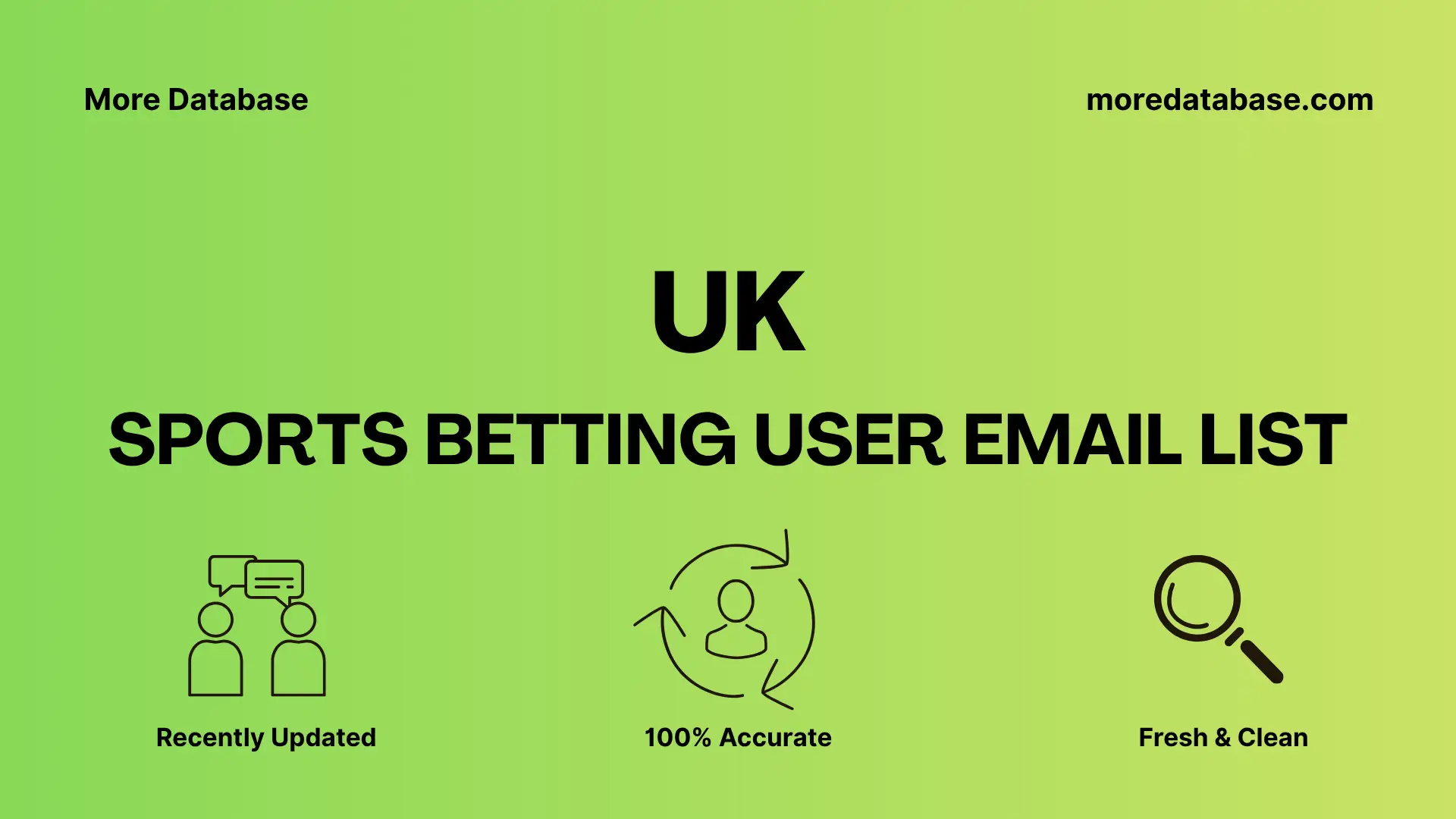 More Database

moredatabase.com

UK

SPORTS BETTING USER EMAIL LIST

Recently Updated

100% Accurate

Fresh & Clean